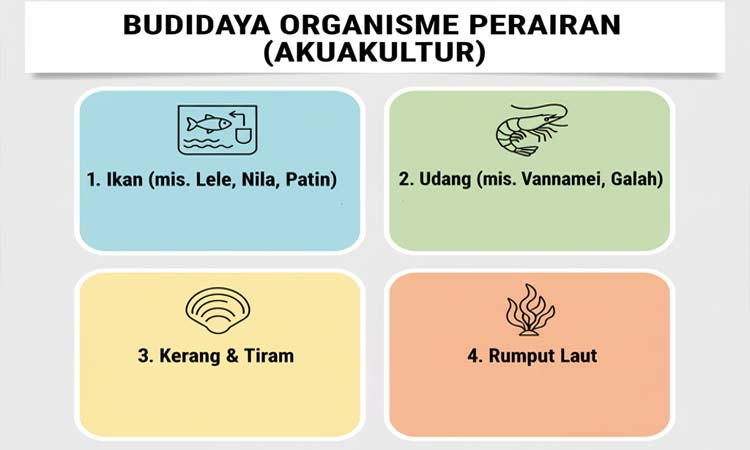 BUDIDAYA ORGANISME PERAIRAN (AKUAKULTUR)

1. Ikan (mis. Lele, Nila, Patin)

2. Udang (mis. Vannamei, Galah)

3. Kerang & Tiram

4. Rumput Laut